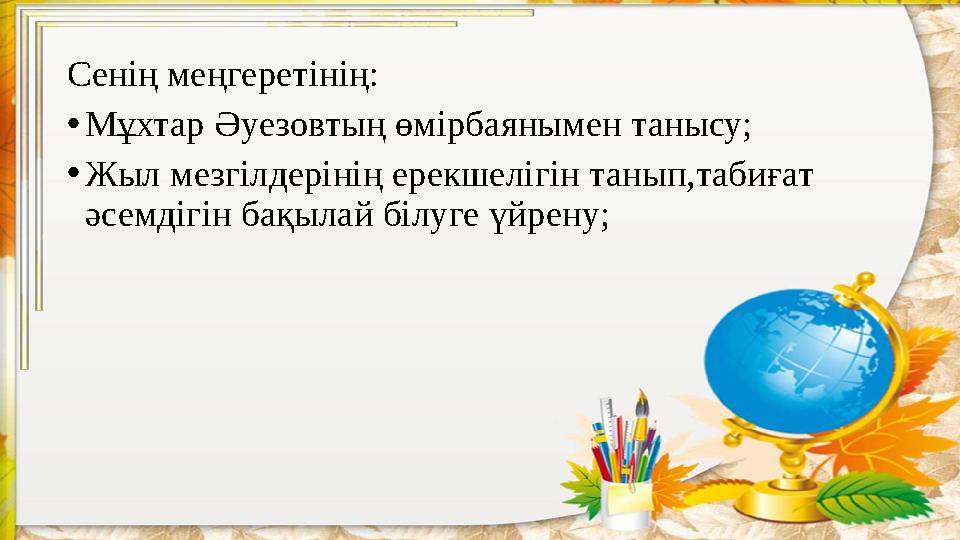 Сенің меңгеретінің:

• Мұхтар Әуезовтың өмірбаянымен танысу;

• Жыл мезгілдерінің ерекшелігін танып,табиғат әсемдігін бақылай білуге үйрену;